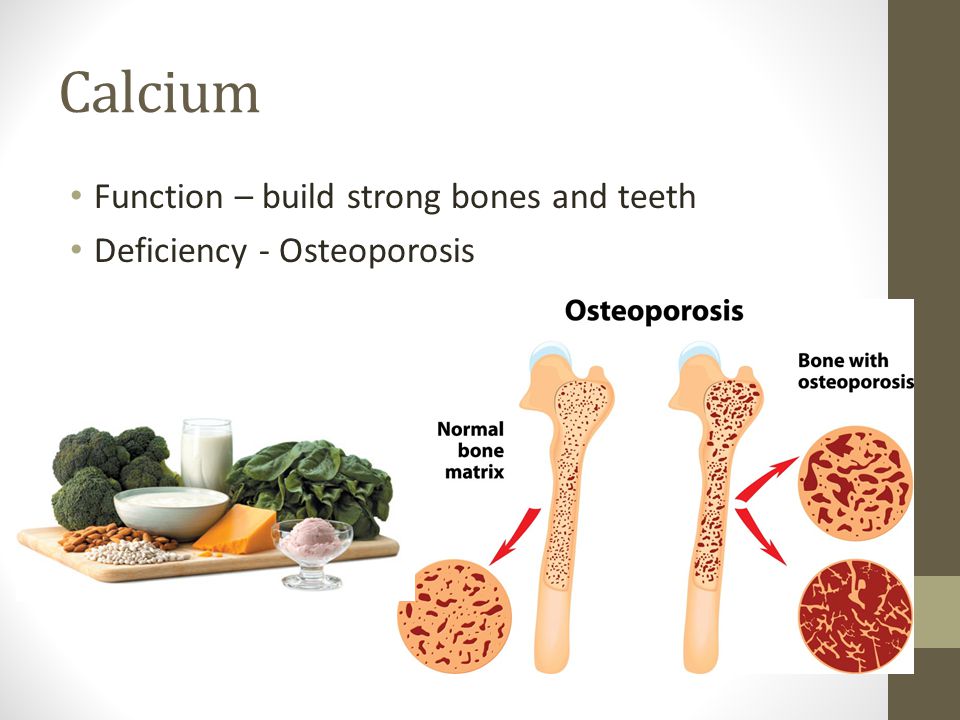 Calcium

• Function – build strong bones and teeth
• Deficiency - Osteoporosis

Osteoporosis

Normal bone matrix

Bone with osteoporosis